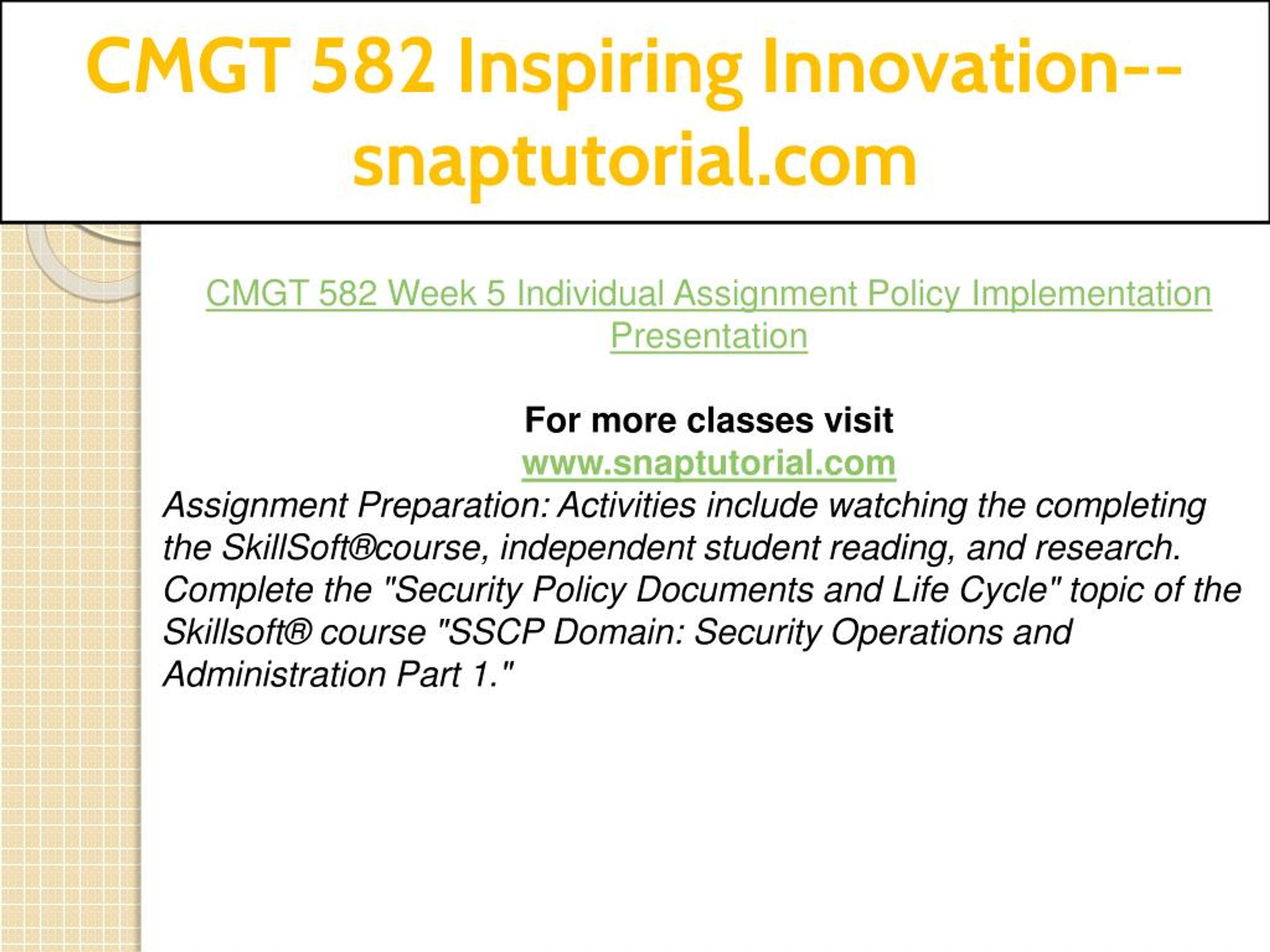 CMGT 582 Inspiring Innovation--snaptutorial.com

CMGT 582 Week 5 Individual Assignment Policy Implementation Presentation

For more classes visit
www.snaptutorial.com
Assignment Preparation: Activities include watching the completing the SkillSoft®course, independent student reading, and research. Complete the "Security Policy Documents and Life Cycle" topic of the Skillsoft® course "SSCP Domain: Security Operations and Administration Part 1."